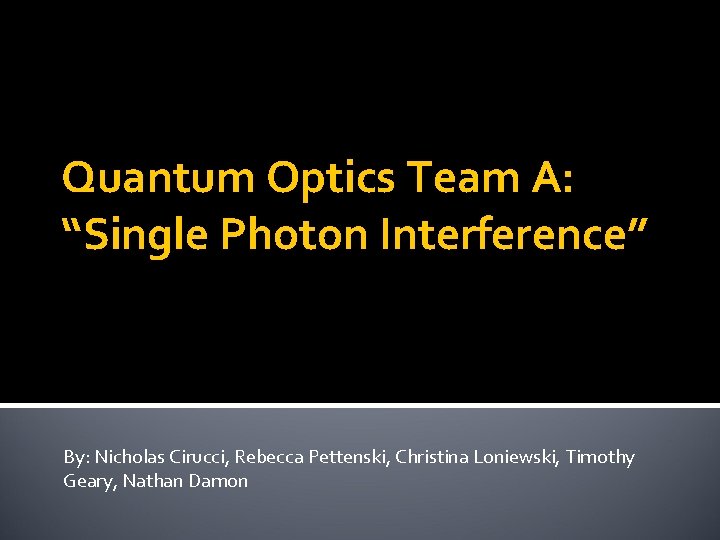 Quantum Optics Team A: “Single Photon Interference”

By: Nicholas Cirucci, Rebecca Pettenski, Christina Loniewski, Timothy Geary, Nathan Damon